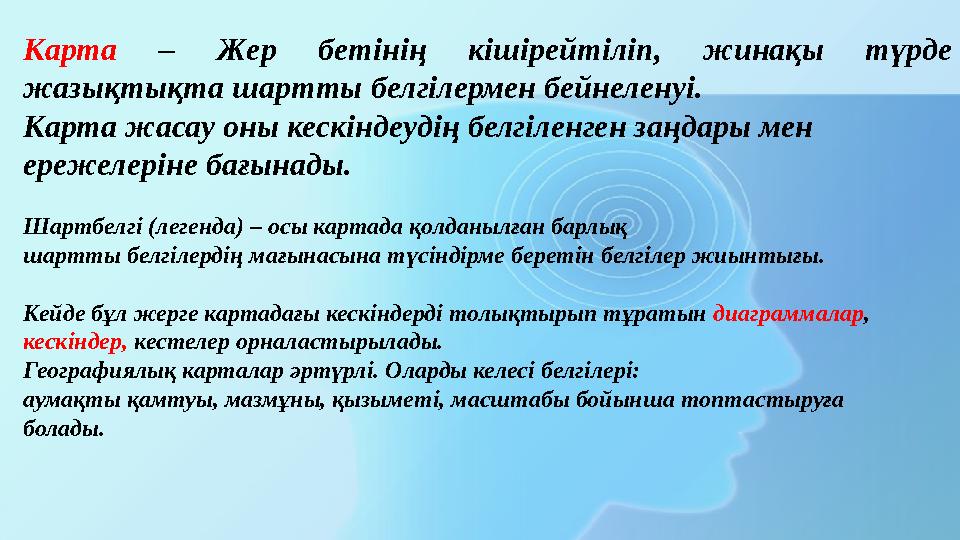 Карта – Жер бетінің кішірейтіліп, жинақы түрде жазықтықта шартты белгілермен бейнеленуі.
Карта жасау оны кескіндеудің белгіленген заңдары мен ережелеріне бағынады.

Шартбелгі (легенда) – осы картада қолданылған барлық шартты белгілердің мағынасына түсіндірме беретін белгілер жиынтығы.

Кейде бұл жерге картадағы кескіндерді толықтырып тұратын диаграммалар, кескіндер, кестелер орналастырылады.
Географиялық карталар әртүрлі. Оларды келесі белгілері:
аумақты қамтуы, мазмұны, қызыметі, масштабы бойынша топтастыруға болады.